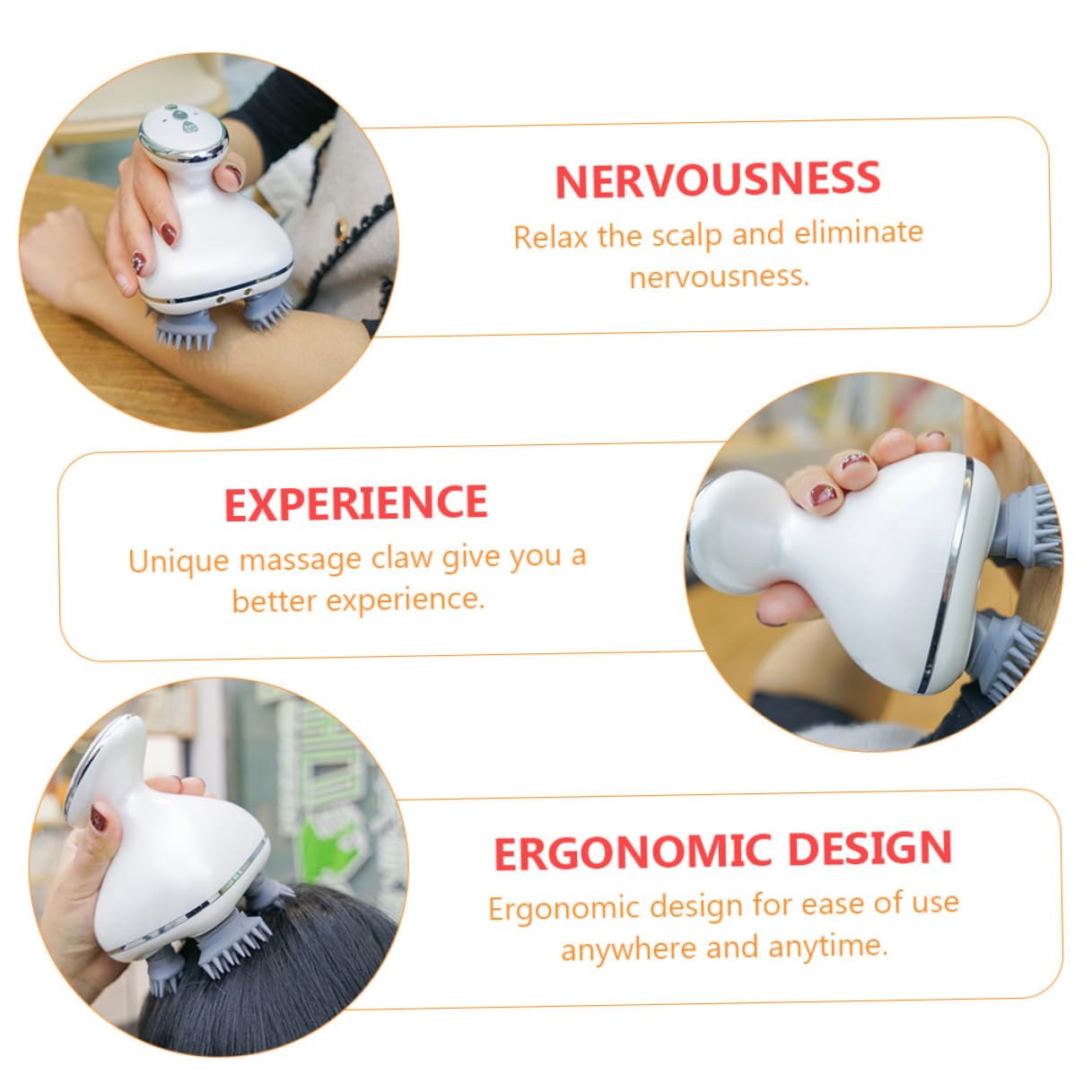 NERVOUSNESS
Relax the scalp and eliminate nervousness.

EXPERIENCE
Unique massage claw give you a better experience.

ERGONOMIC DESIGN
Ergonomic design for ease of use anywhere and anytime.